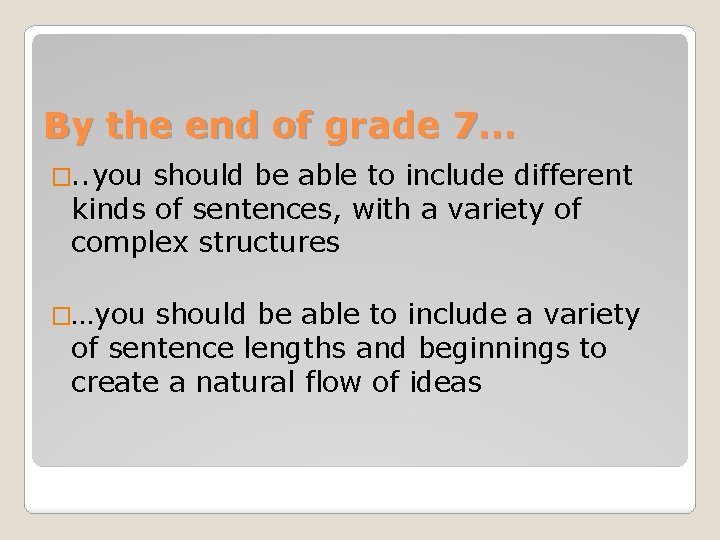 By the end of grade 7…

□..you should be able to include different kinds of sentences, with a variety of complex structures

□…you should be able to include a variety of sentence lengths and beginnings to create a natural flow of ideas